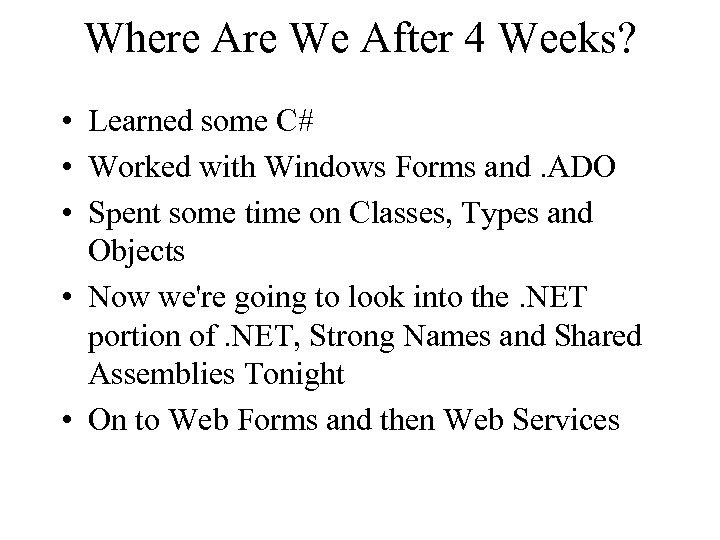 Where Are We After 4 Weeks?

• Learned some C#

• Worked with Windows Forms and .ADO

• Spent some time on Classes, Types and Objects

• Now we're going to look into the .NET portion of .NET, Strong Names and Shared Assemblies Tonight

• On to Web Forms and then Web Services